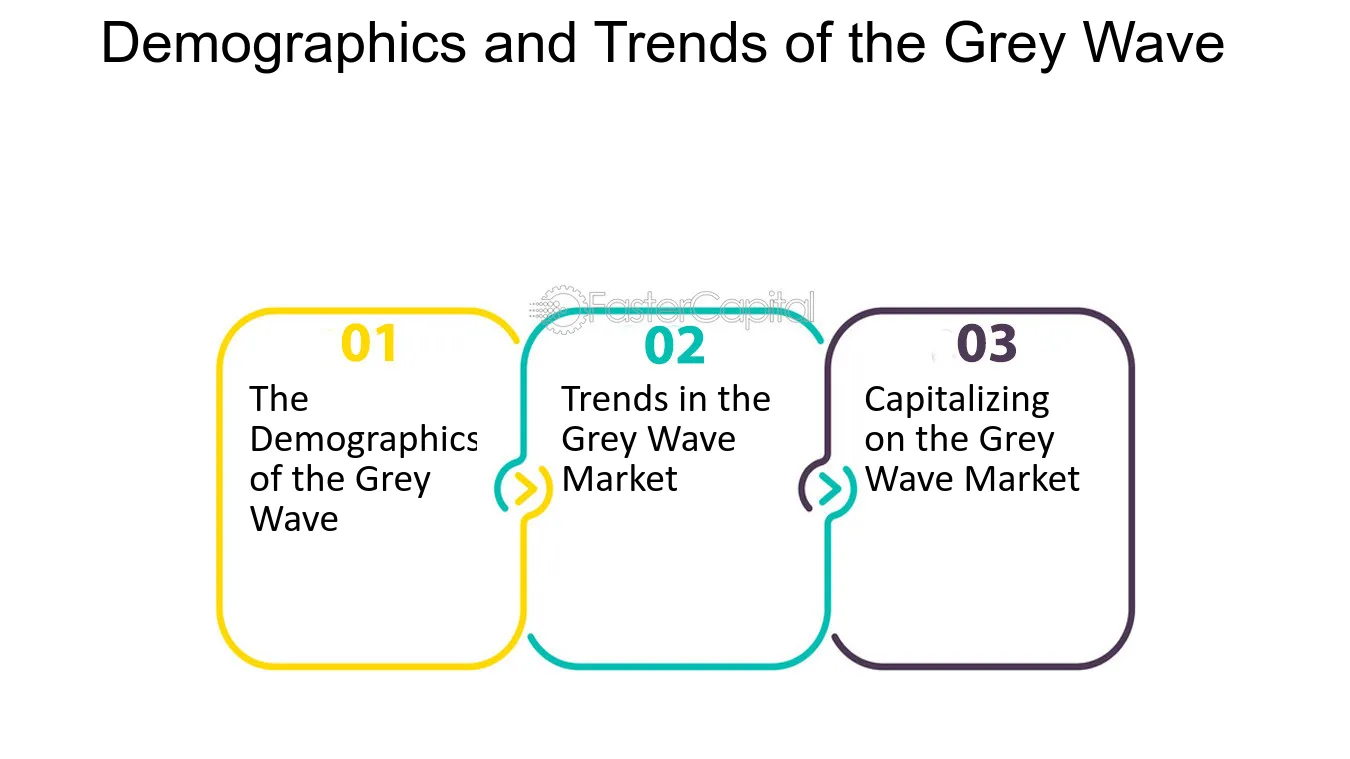 Demographics and Trends of the Grey Wave

01

The Demographics of the Grey Wave

02

Trends in the Grey Wave Market

03

Capitalizing on the Grey Wave Market

FasterCapital